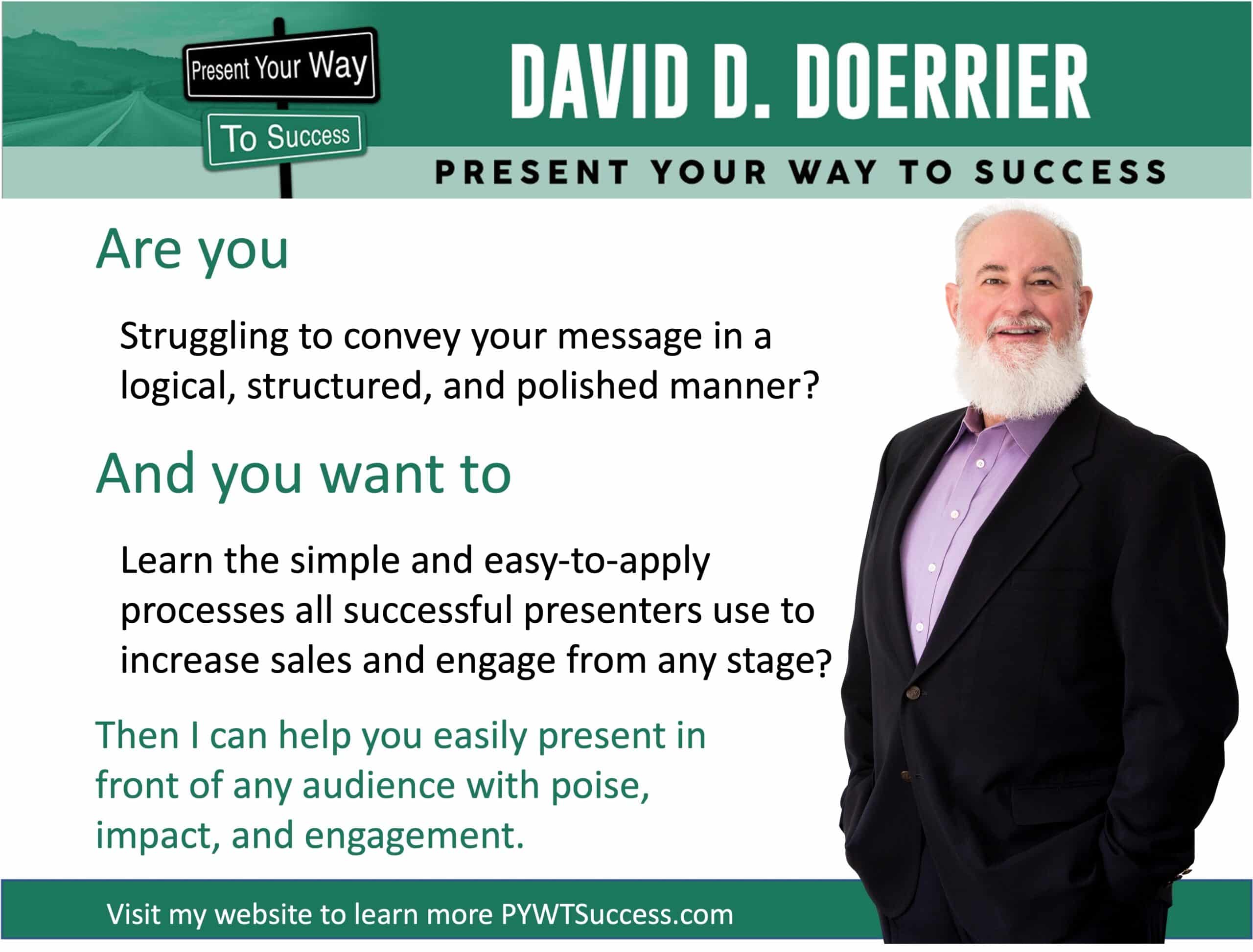 Present Your Way
To Success

DAVID D. DOERRIER

PRESENT YOUR WAY TO SUCCESS

Are you

Struggling to convey your message in a logical, structured, and polished manner?

And you want to

Learn the simple and easy-to-apply processes all successful presenters use to increase sales and engage from any stage?

Then I can help you easily present in front of any audience with poise, impact, and engagement.

Visit my website to learn more PYWTSuccess.com